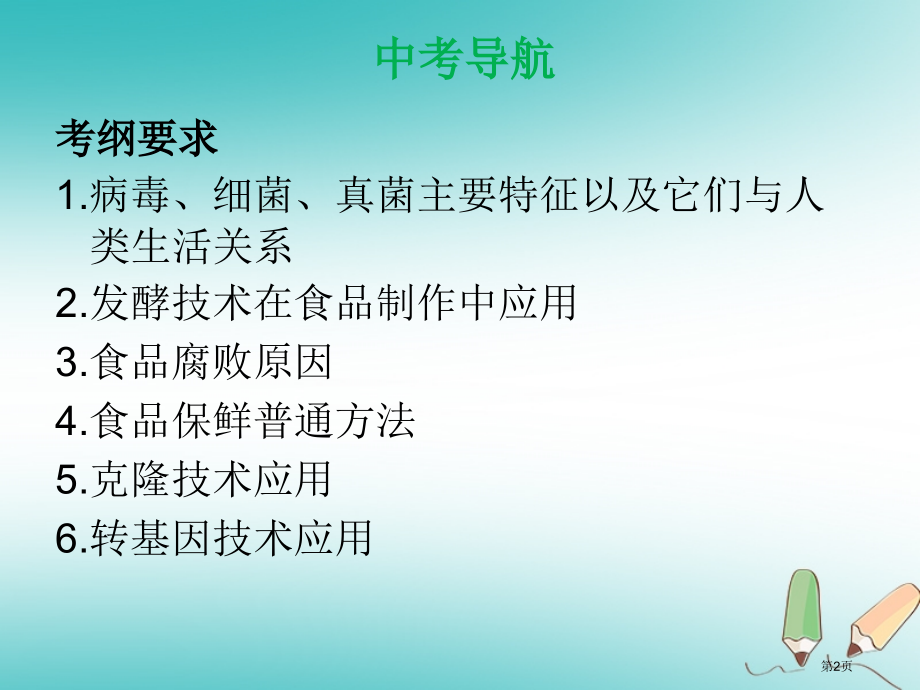 中考导航

考纲要求

1.病毒、细菌、真菌主要特征以及它们与人类生活关系

2.发酵技术在食品制作中应用

3.食品腐败原因

4.食品保鲜普通方法

5.克隆技术应用

6.转基因技术应用

第2页